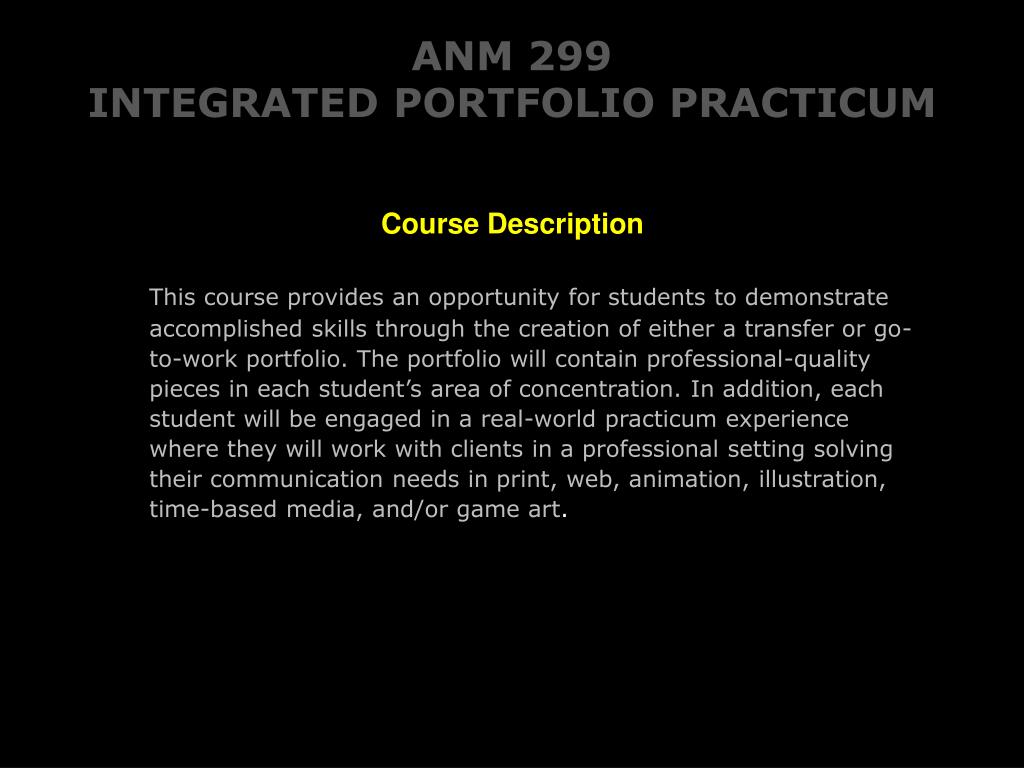 ANM 299
INTEGRATED PORTFOLIO PRACTICUM

Course Description

This course provides an opportunity for students to demonstrate accomplished skills through the creation of either a transfer or go-to-work portfolio. The portfolio will contain professional-quality pieces in each student’s area of concentration. In addition, each student will be engaged in a real-world practicum experience where they will work with clients in a professional setting solving their communication needs in print, web, animation, illustration, time-based media, and/or game art.